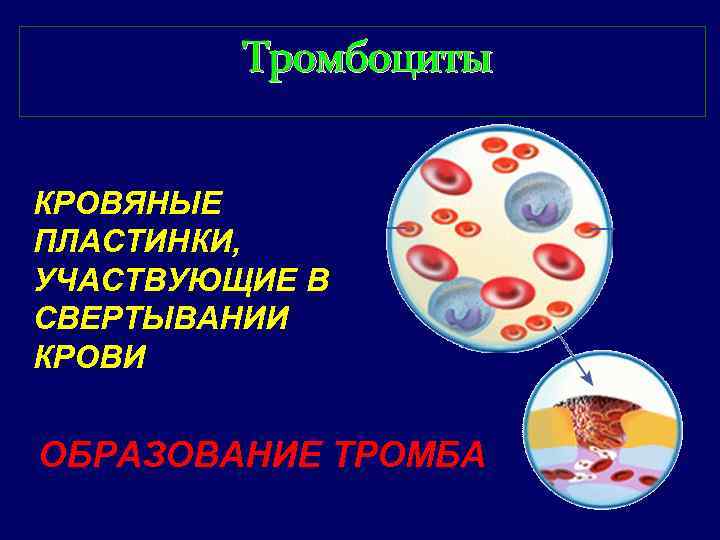 Тромбоциты

КРОВЯНЫЕ ПЛАСТИНКИ, УЧАСТВУЮЩИЕ В СВЕРТЫВАНИИ КРОВИ

ОБРАЗОВАНИЕ ТРОМБА